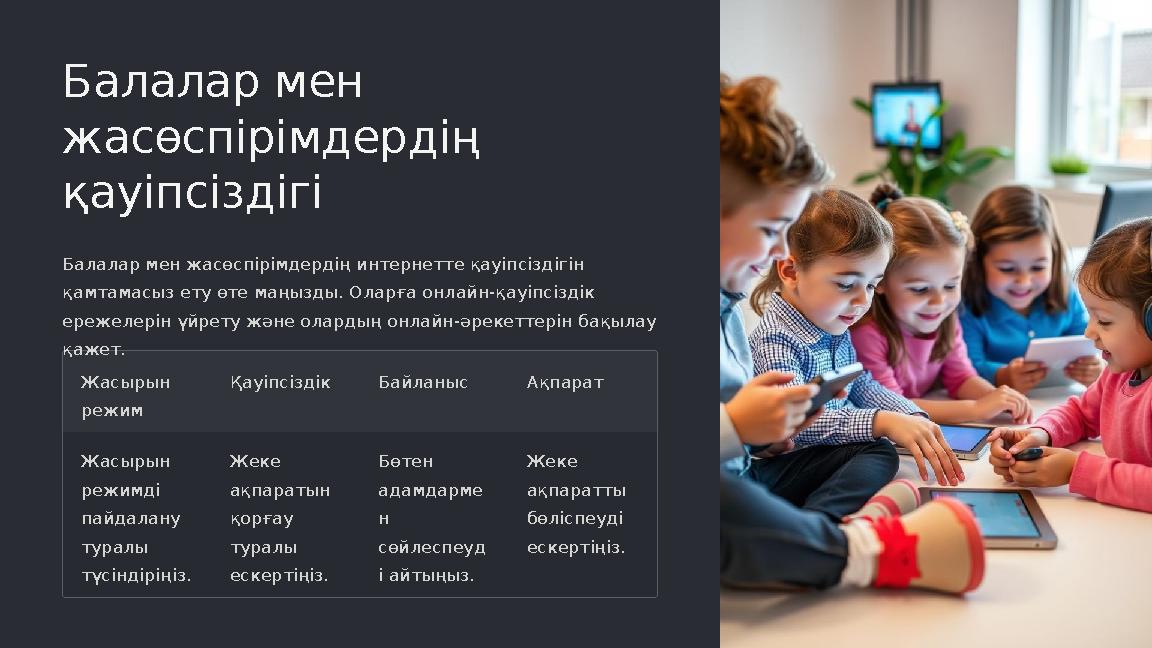 Балалар мен жасөспірімдердің қауіпсіздігі

Балалар мен жасөспірімдердің интернетте қауіпсіздігін қамтамасыз ету өте маңызды. Оларға онлайн-қауіпсіздік ережелерін үйрету және олардың онлайн-әрекеттерін бақылау қажет.

| Жасырын режим | Қауіпсіздік | Байланыс | Ақпарат |
|---|---|---|---|
| Жасырын режимді пайдалану туралы түсіндіріңіз. | Жеке ақпаратын қорғау туралы ескертіңіз. | Бөтен адамдармен сөйлеспеуді айтыңыз. | Жеке ақпаратты бөліспеуді ескертіңіз. |